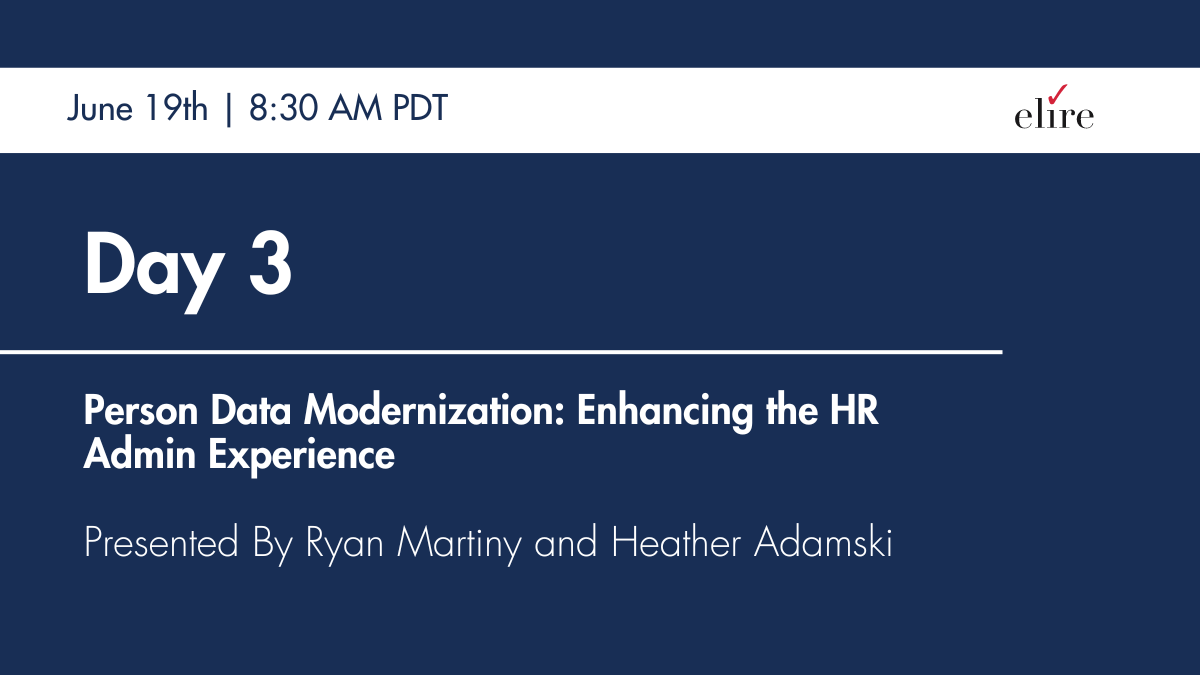 June 19th | 8:30 AM PDT

elire

Day 3

Person Data Modernization: Enhancing the HR Admin Experience

Presented By Ryan Martiny and Heather Adamski